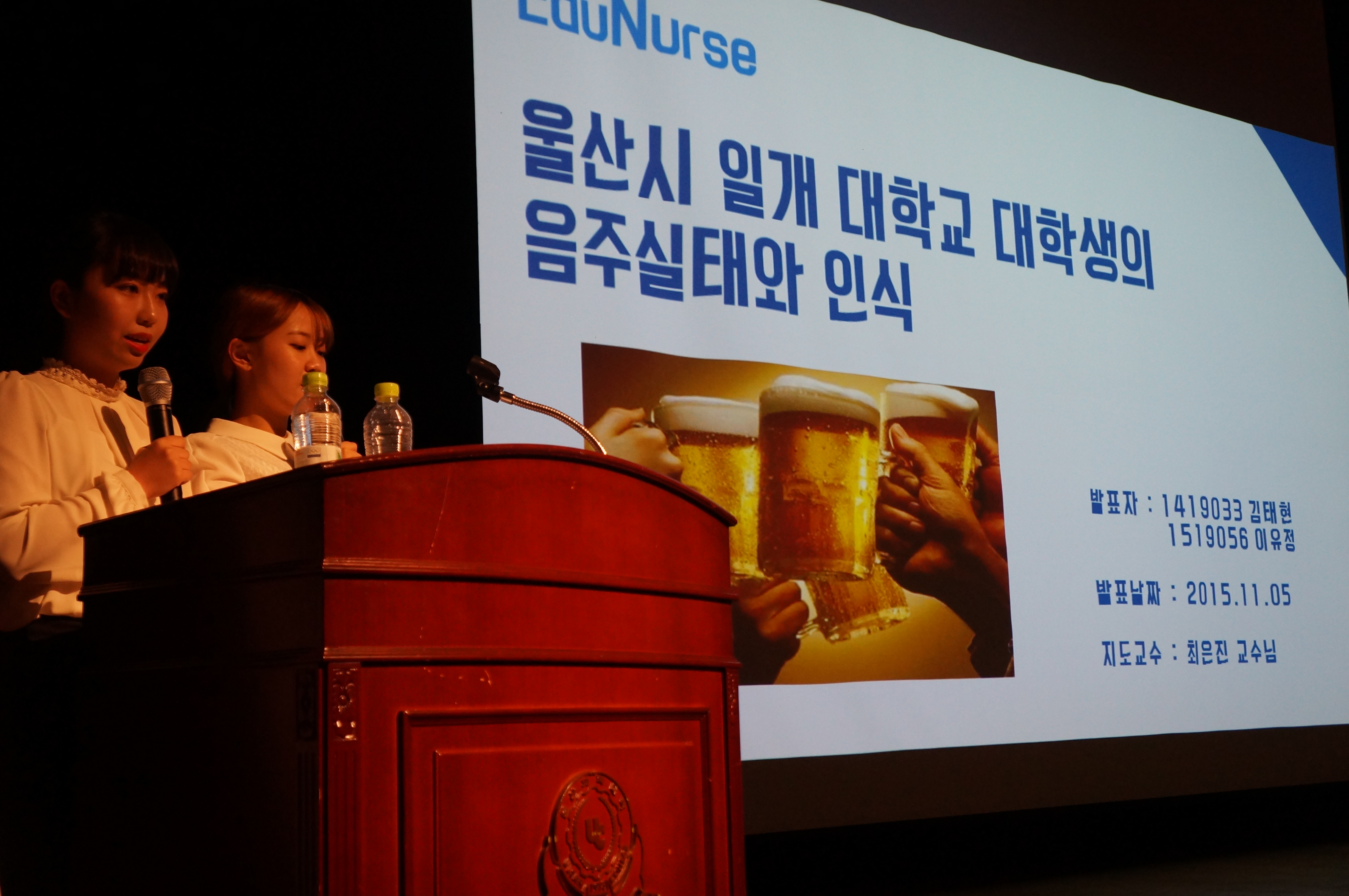 EduNurse

울산시 일개 대학교 대학생의 음주실태와 인식

발표자 : 1419033 김태현
1519056 이유정

발표날짜 : 2015.11.05

지도교수 : 최은진 교수님